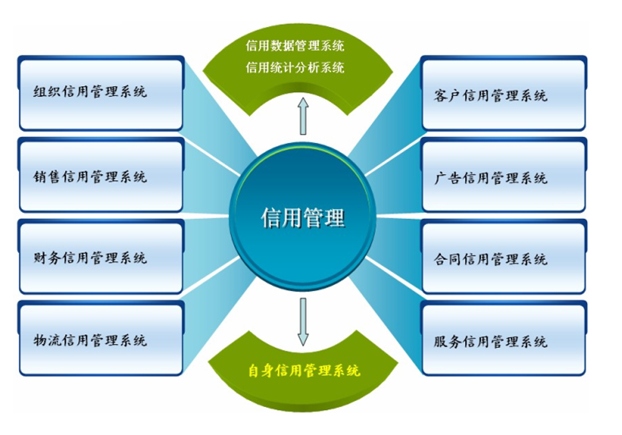 信用数据管理系统
信用统计分析系统

组织信用管理系统

销售信用管理系统

财务信用管理系统

物流信用管理系统

信用管理

客户信用管理系统

广告信用管理系统

合同信用管理系统

服务信用管理系统

自身信用管理系统